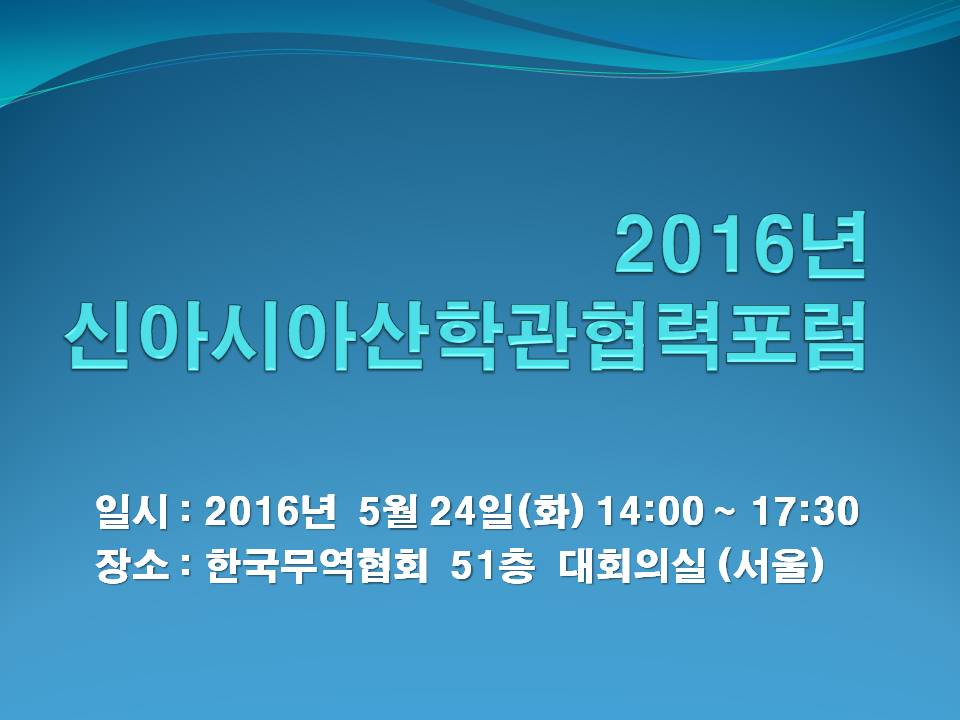 2016년
신아시아산학관협력포럼

일시 : 2016년 5월 24일(화) 14:00 ~ 17:30
장소 : 한국무역협회 51층 대회의실 (서울)